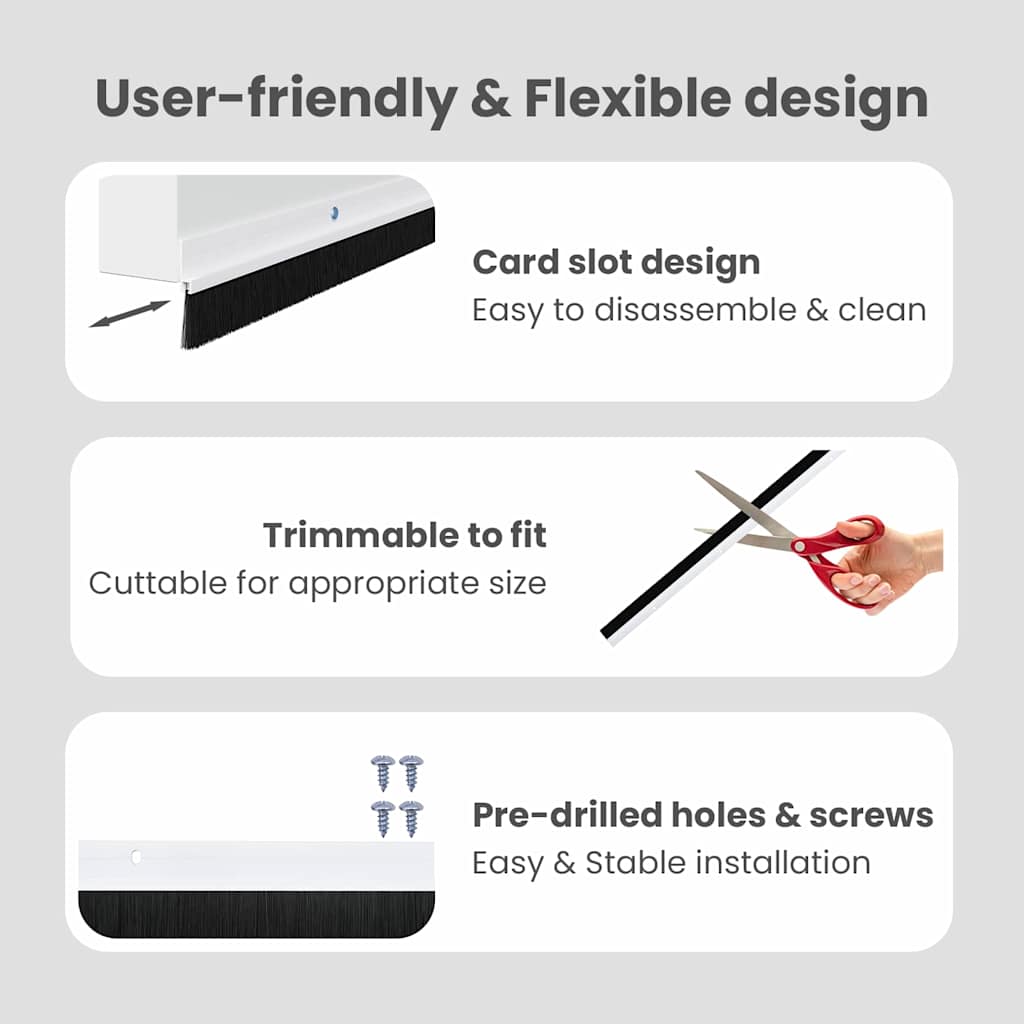 User-friendly & Flexible design

Card slot design
Easy to disassemble & clean

Trimmable to fit
Cuttable for appropriate size

Pre-drilled holes & screws
Easy & Stable installation